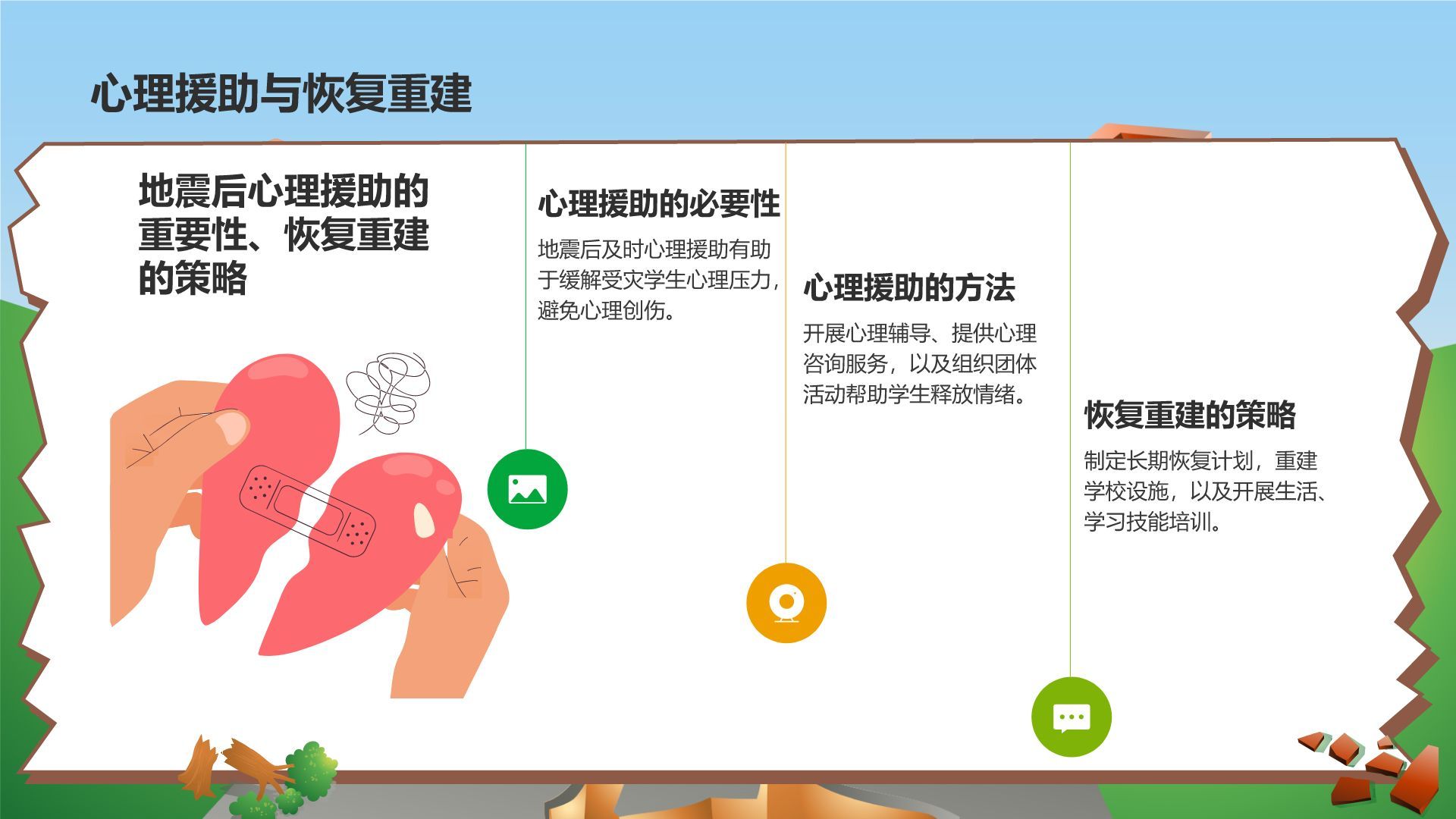 心理援助与恢复重建

地震后心理援助的重要性、恢复重建的策略

心理援助的必要性

地震后及时心理援助有助于缓解受灾学生心理压力，避免心理创伤。

心理援助的方法

开展心理辅导、提供心理咨询服务，以及组织团体活动帮助学生释放情绪。

恢复重建的策略

制定长期恢复计划，重建学校设施，以及开展生活、学习技能培训。